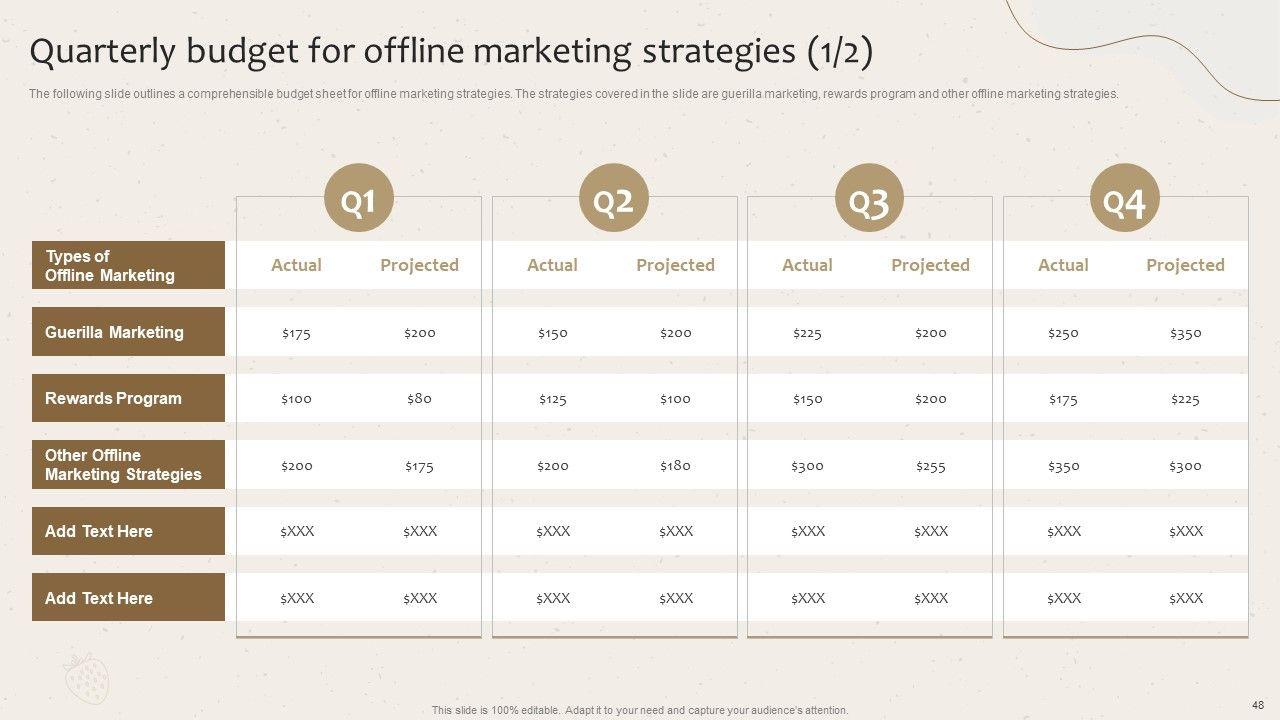 Quarterly budget for offline marketing strategies (1/2)

The following slide outlines a comprehensible budget sheet for offline marketing strategies. The strategies covered in the slide are guerilla marketing, rewards program and other offline marketing strategies.

| | Q1 | | Q2 | | Q3 | | Q4 | |
|---|---|---|---|---|---|---|---|---|
| Types of Offline Marketing | Actual | Projected | Actual | Projected | Actual | Projected | Actual | Projected |
| Guerilla Marketing | \$175 | \$200 | \$150 | \$200 | \$225 | \$200 | \$250 | \$350 |
| Rewards Program | \$100 | \$80 | \$125 | \$100 | \$150 | \$200 | \$175 | \$225 |
| Other Offline Marketing Strategies | \$200 | \$175 | \$200 | \$180 | \$300 | \$255 | \$350 | \$300 |
| Add Text Here | \$XXX | \$XXX | \$XXX | \$XXX | \$XXX | \$XXX | \$XXX | \$XXX |
| Add Text Here | \$XXX | \$XXX | \$XXX | \$XXX | \$XXX | \$XXX | \$XXX | \$XXX |

This slide is 100% editable. Adapt it to your need and capture your audience's attention.

48